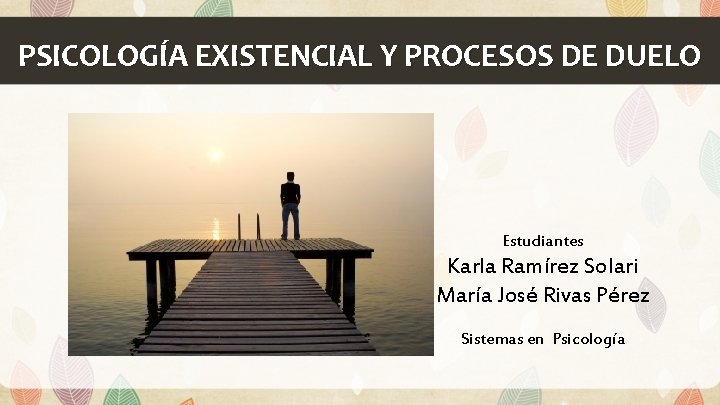 PSICOLOGÍA EXISTENCIAL Y PROCESOS DE DUELO

Estudiantes
Karla Ramírez Solari
María José Rivas Pérez

Sistemas en Psicología